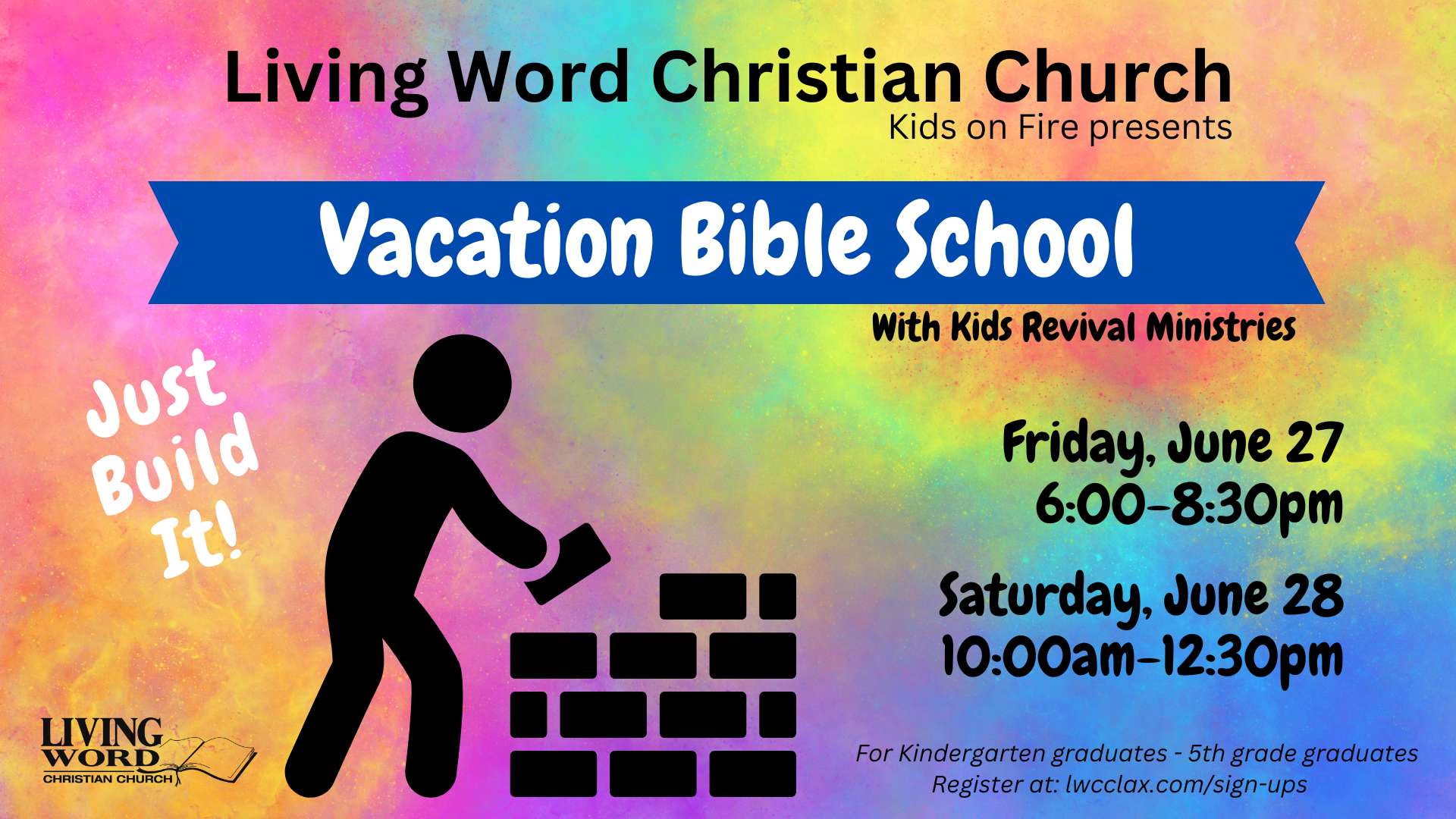 Living Word Christian Church
Kids on Fire presents

Vacation Bible School

With Kids Revival Ministries

Just Build It!

Friday, June 27
6:00-8:30pm

Saturday, June 28
10:00am-12:30pm

LIVING WORD CHRISTIAN CHURCH

For Kindergarten graduates - 5th grade graduates
Register at: lwcclax.com/sign-ups